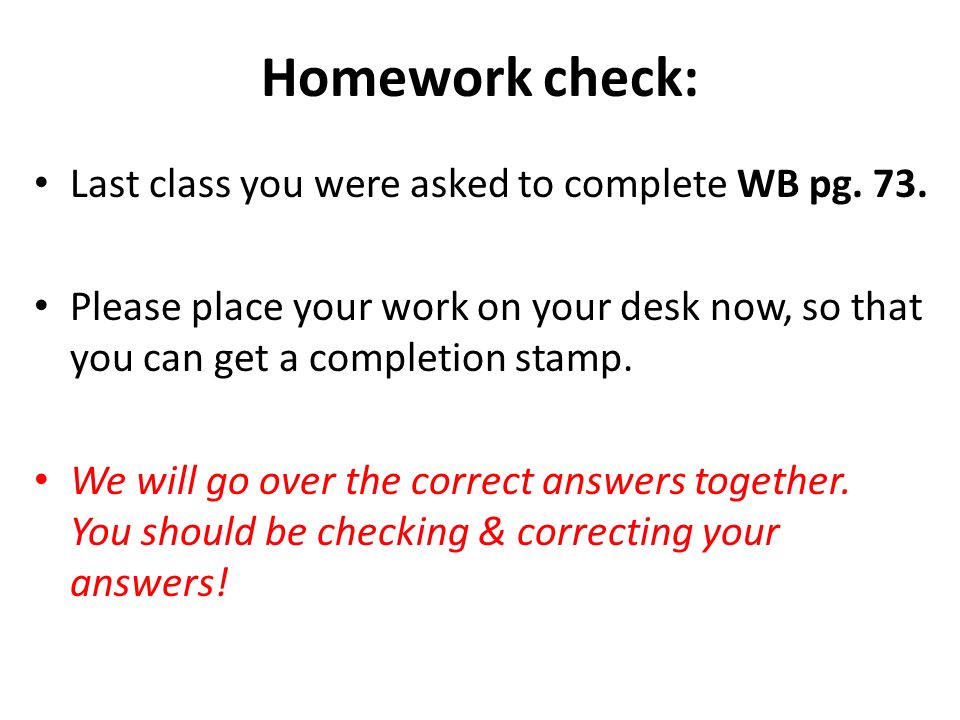 Homework check:

• Last class you were asked to complete WB pg. 73.

• Please place your work on your desk now, so that you can get a completion stamp.

• We will go over the correct answers together. You should be checking & correcting your answers!